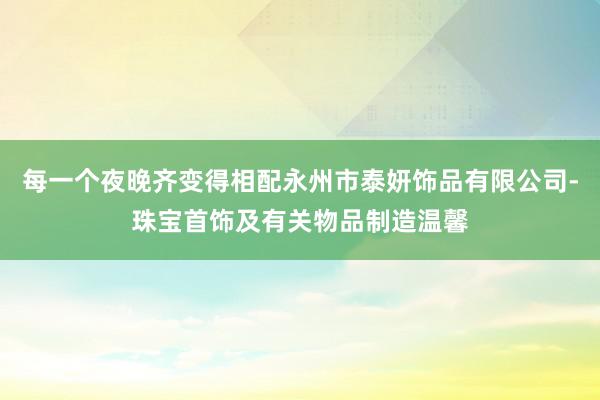 每一个夜晚齐变得相配永州市泰妍饰品有限公司-珠宝首饰及有关物品制造温馨